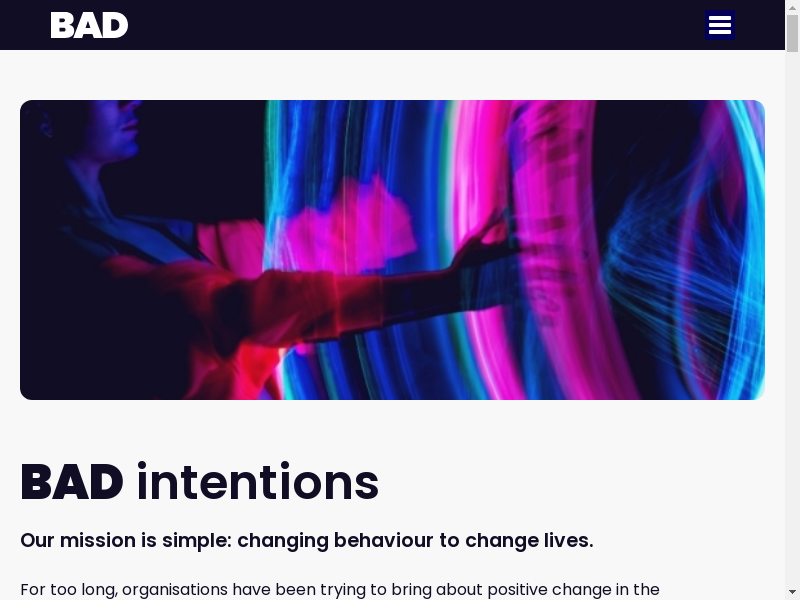 BAD

BAD intentions

Our mission is simple: changing behaviour to change lives.

For too long, organisations have been trying to bring about positive change in the